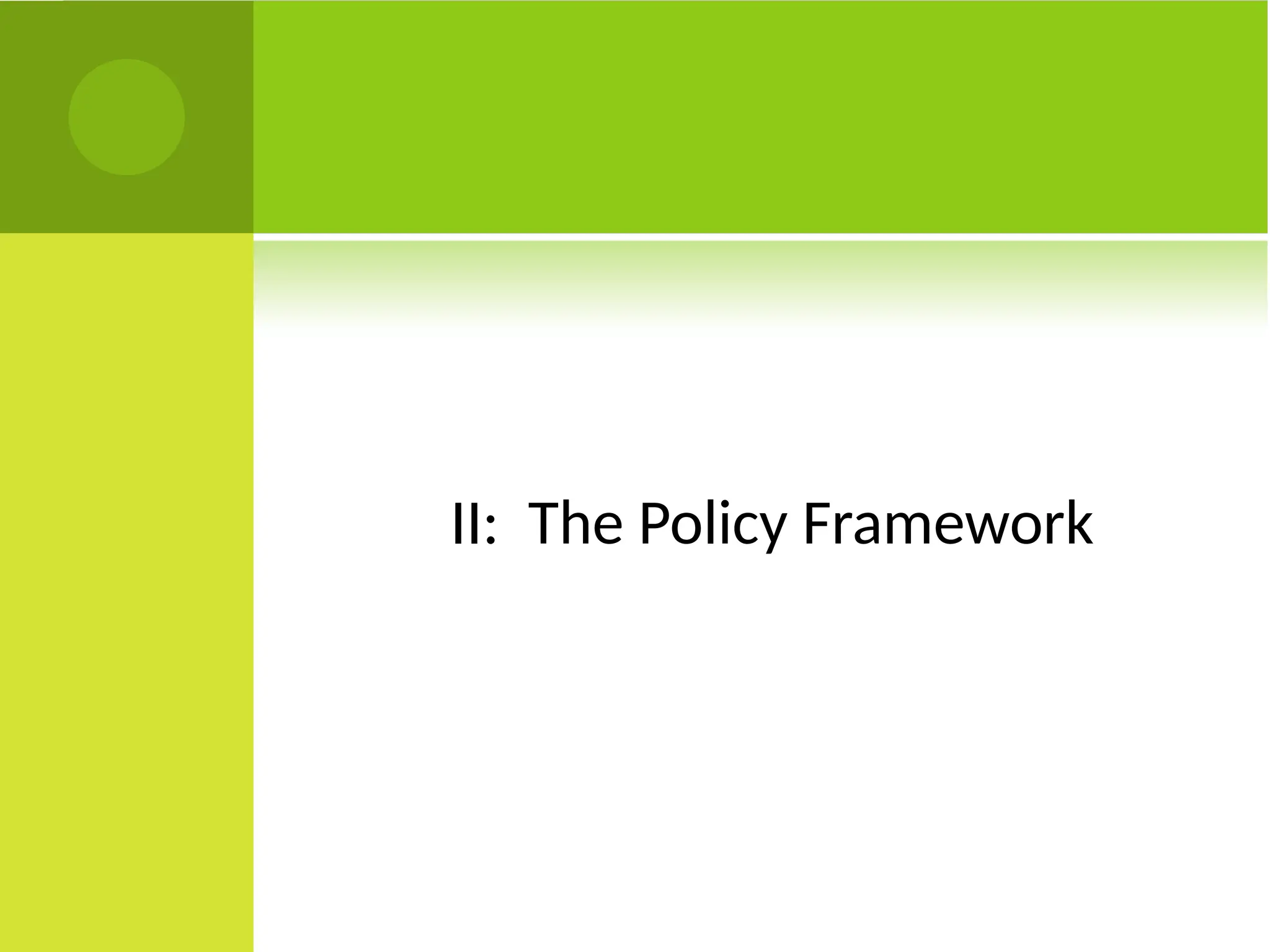 II:  The Policy Framework